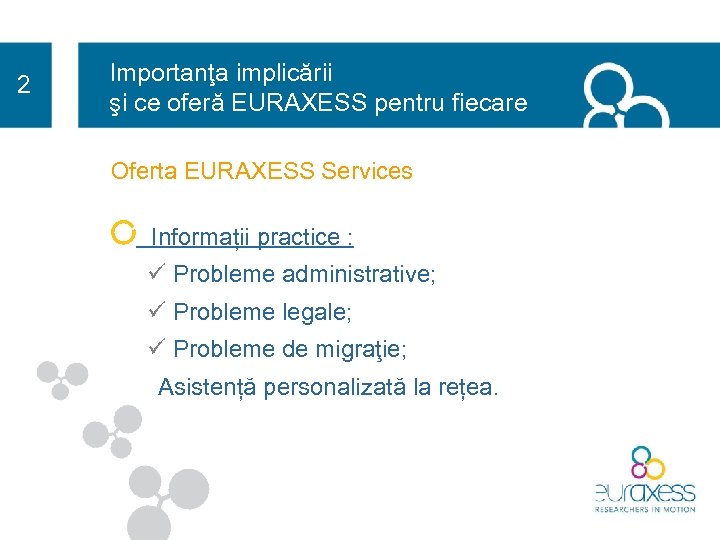 2

Importanţa implicării
şi ce oferă EURAXESS pentru fiecare

Oferta EURAXESS Services

Informații practice :

✓ Probleme administrative;

✓ Probleme legale;

✓ Probleme de migraţie;

Asistență personalizată la rețea.

euraxess
RESEARCHERS IN MOTION